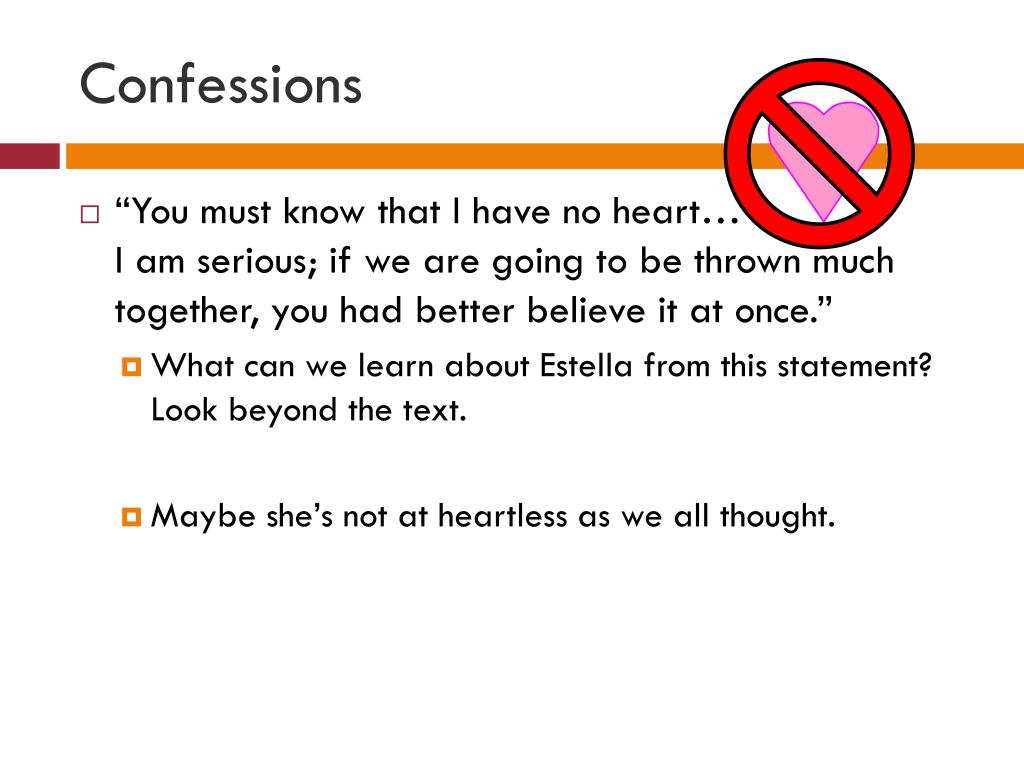 Confessions

“You must know that I have no heart… I am serious; if we are going to be thrown much together, you had better believe it at once.”

What can we learn about Estella from this statement? Look beyond the text.

Maybe she’s not at heartless as we all thought.